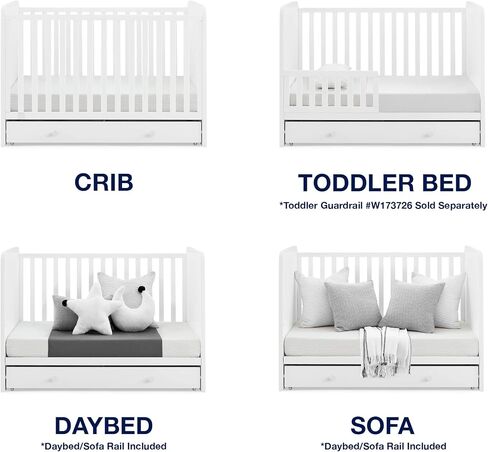 CRIB

TODDLER BED
*Toddler Guardrail #W173726 Sold Separately

DAYBED
*Daybed/Sofa Rail Included

SOFA
*Daybed/Sofa Rail Included